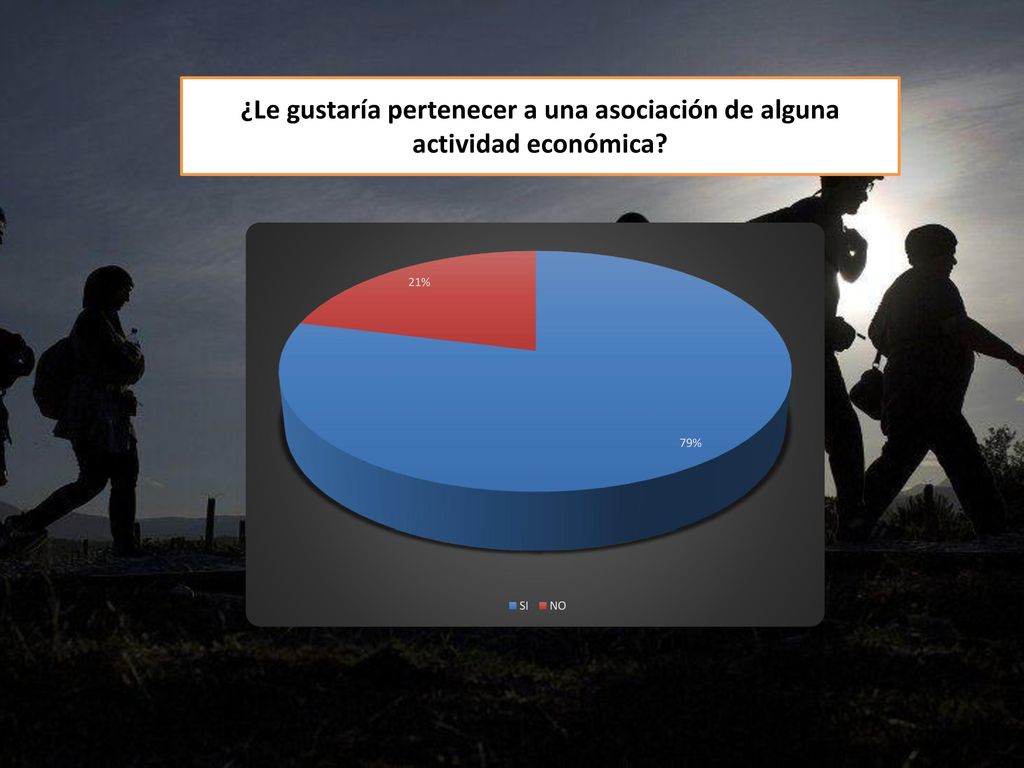 ¿Le gustaría pertenecer a una asociación de alguna actividad económica?

21%

79%

SI NO